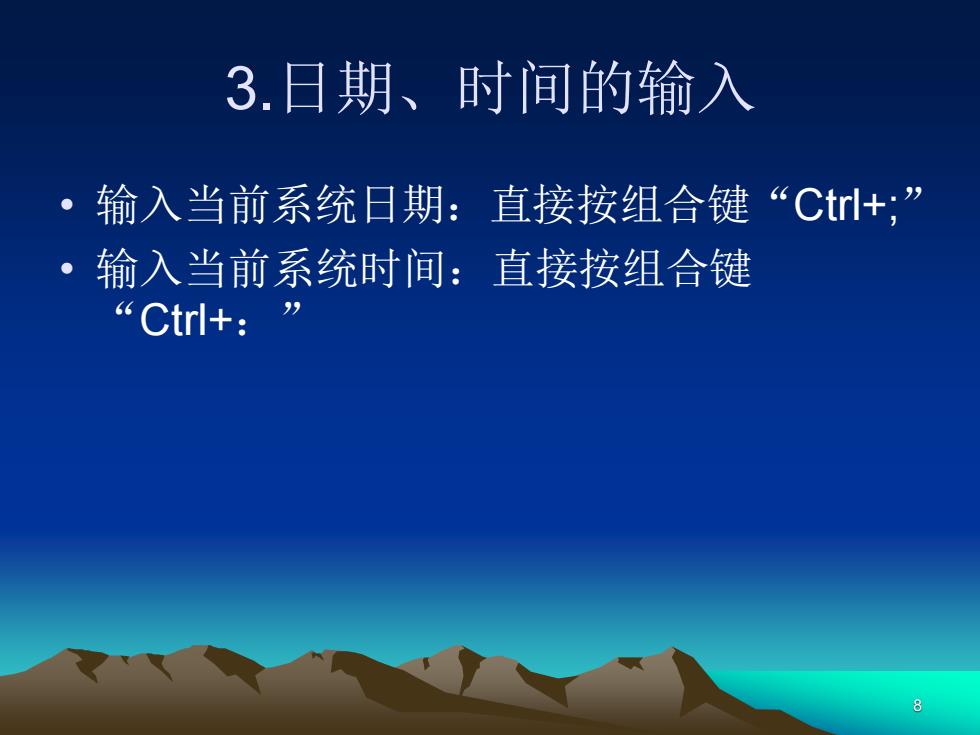 3.日期、时间的输入

• 输入当前系统日期：直接按组合键“Ctrl+;”
• 输入当前系统时间：直接按组合键“Ctrl+：”

8